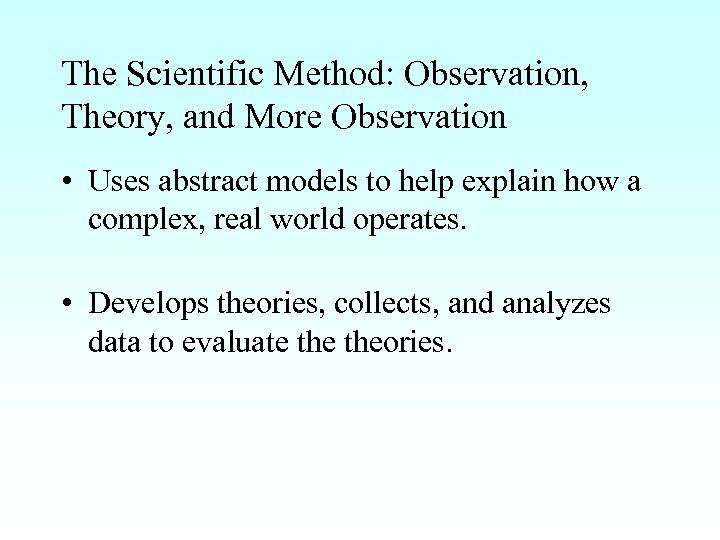 The Scientific Method: Observation, Theory, and More Observation

• Uses abstract models to help explain how a complex, real world operates.

• Develops theories, collects, and analyzes data to evaluate the theories.